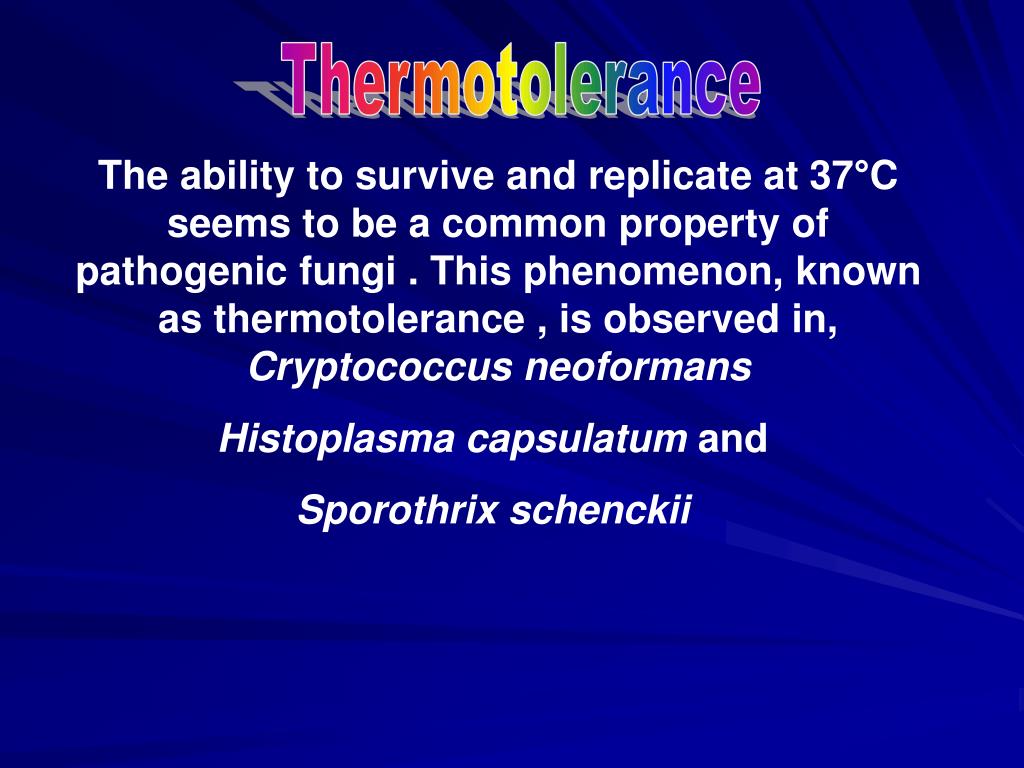 Thermotolerance

The ability to survive and replicate at 37°C seems to be a common property of pathogenic fungi . This phenomenon, known as thermotolerance , is observed in, Cryptococcus neoformans

Histoplasma capsulatum and

Sporothrix schenckii